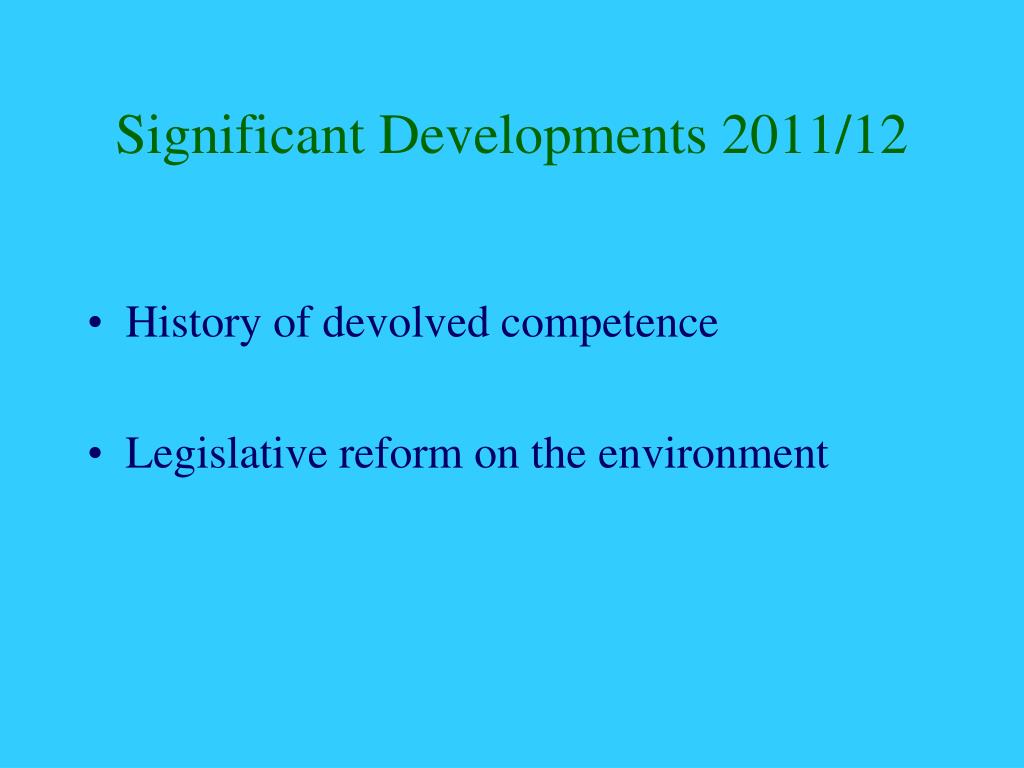 Significant Developments 2011/12

• History of devolved competence

• Legislative reform on the environment